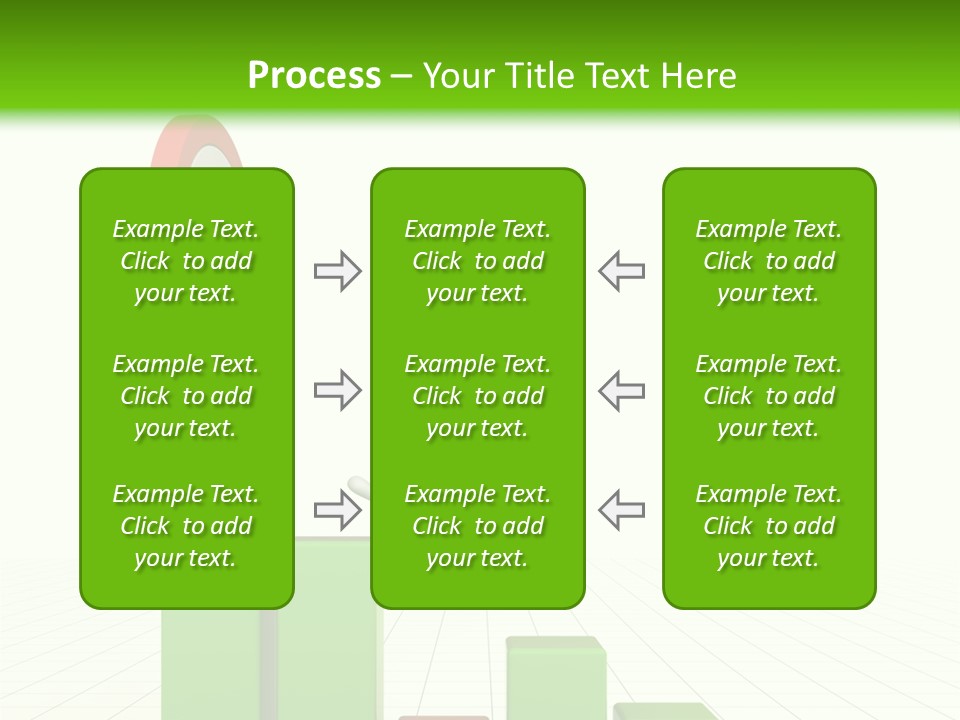 Process – Your Title Text Here

Example Text. Click to add your text.

Example Text. Click to add your text.

Example Text. Click to add your text.

Example Text. Click to add your text.

Example Text. Click to add your text.

Example Text. Click to add your text.

Example Text. Click to add your text.

Example Text. Click to add your text.

Example Text. Click to add your text.